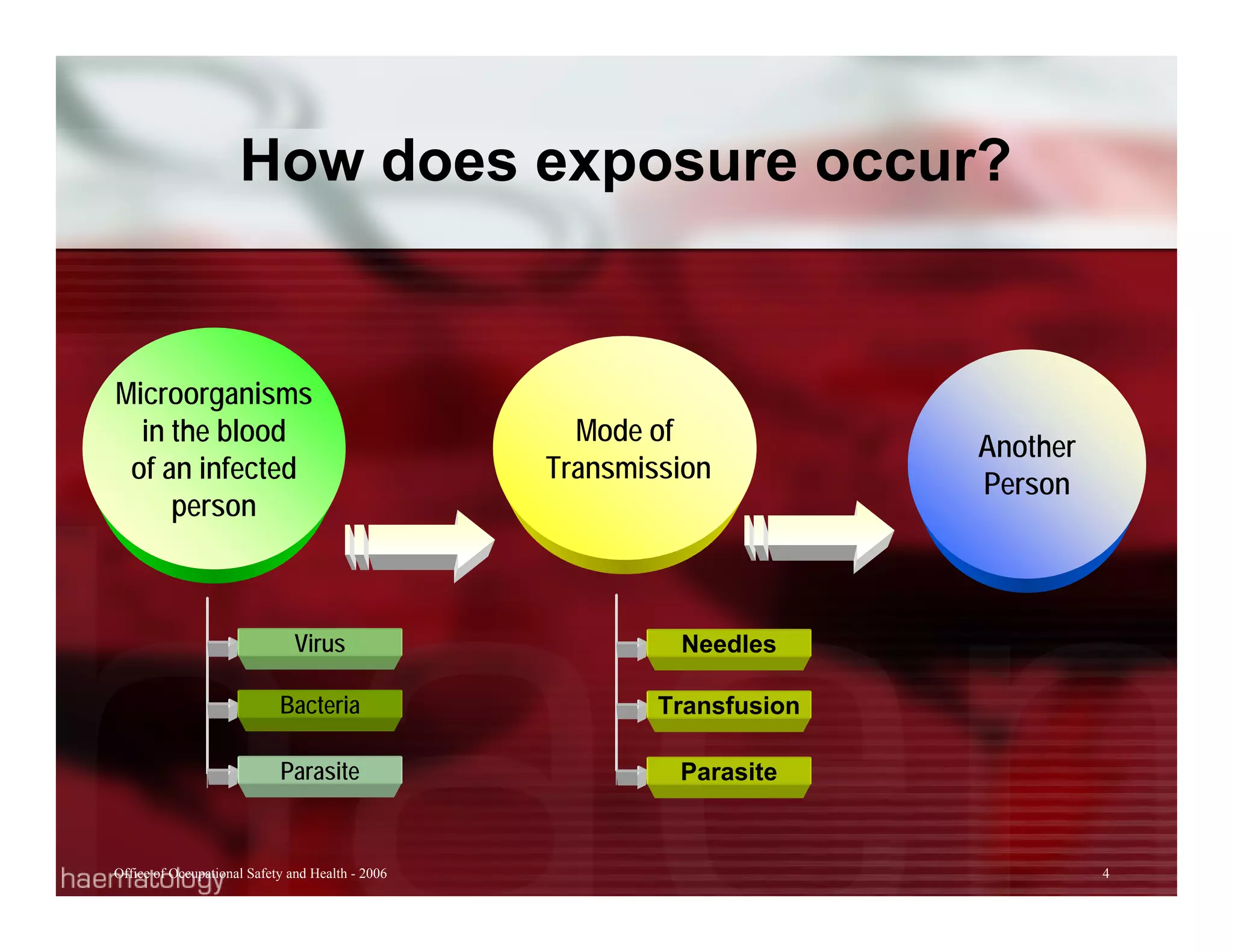 How does exposure occur?

Microorganisms in the blood of an infected person

Virus

Bacteria

Parasite

Mode of Transmission

Needles

Transfusion

Parasite

Another Person

haematology

Office of Occupational Safety and Health - 2006

4